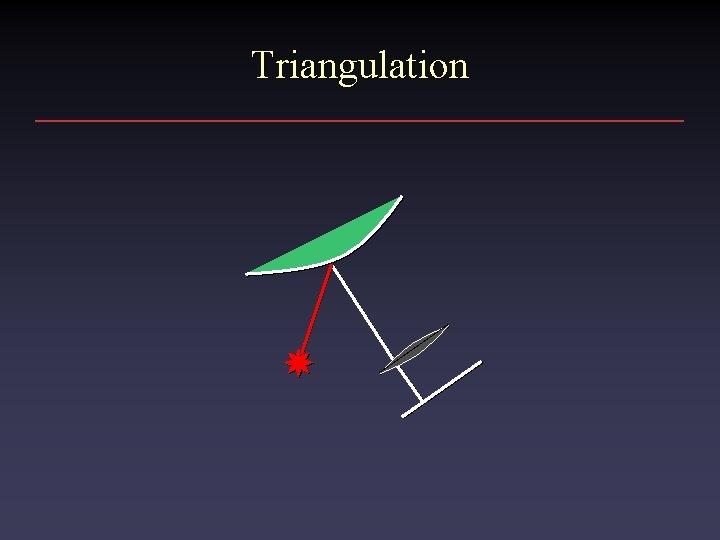 Triangulation